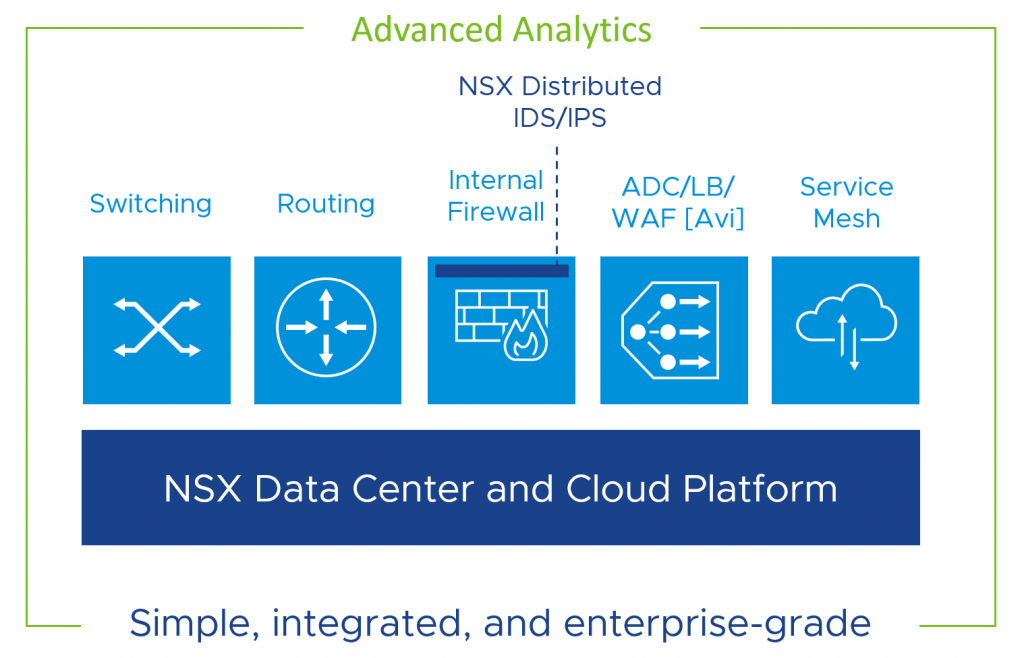 Advanced Analytics

NSX Distributed IDS/IPS

Switching

Routing

Internal Firewall

ADC/LB/ WAF [Avi]

Service Mesh

NSX Data Center and Cloud Platform

Simple, integrated, and enterprise-grade